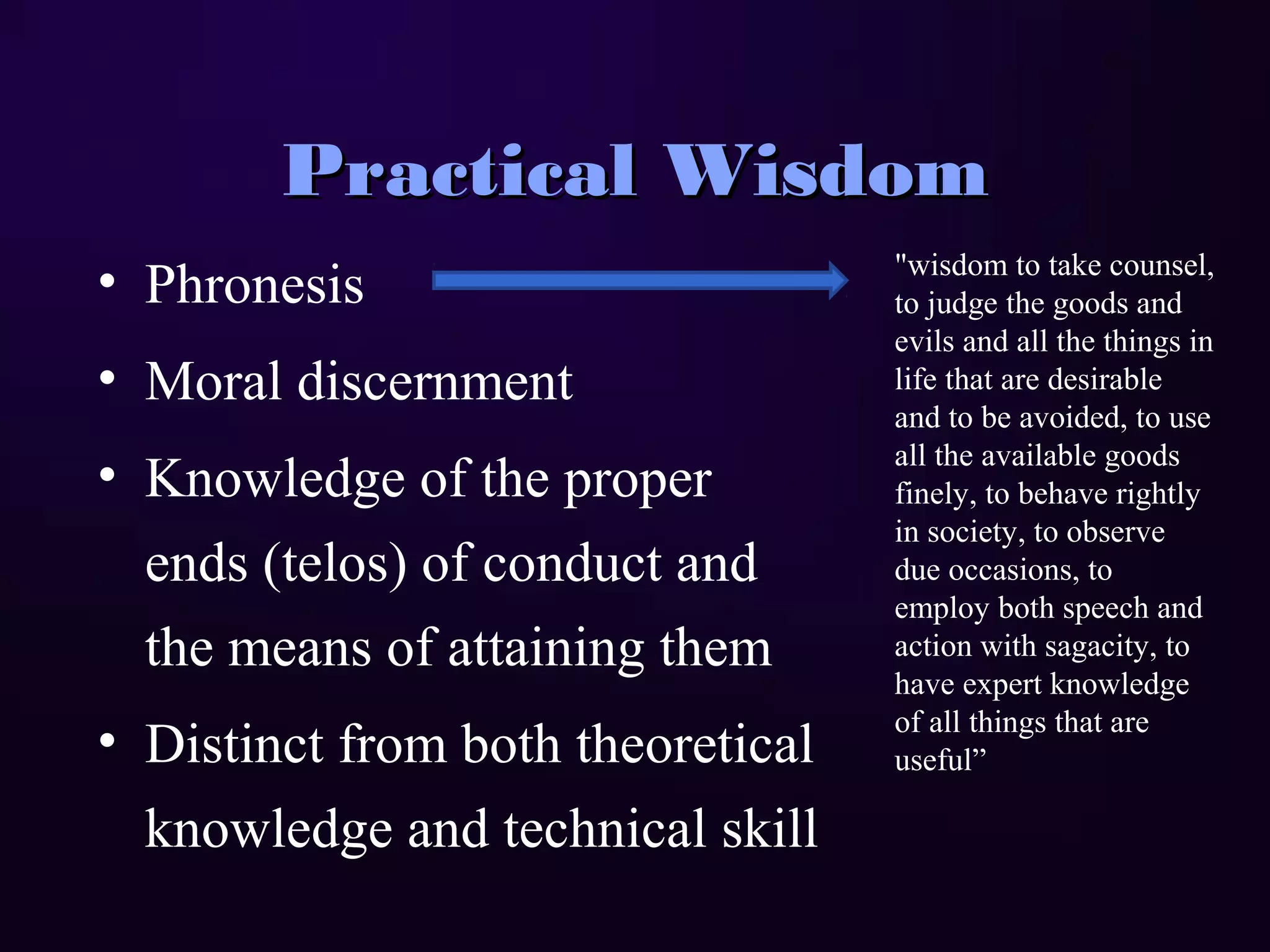 Practical Wisdom

• Phronesis

• Moral discernment

• Knowledge of the proper ends (telos) of conduct and the means of attaining them

• Distinct from both theoretical knowledge and technical skill

"wisdom to take counsel, to judge the goods and evils and all the things in life that are desirable and to be avoided, to use all the available goods finely, to behave rightly in society, to observe due occasions, to employ both speech and action with sagacity, to have expert knowledge of all things that are useful”